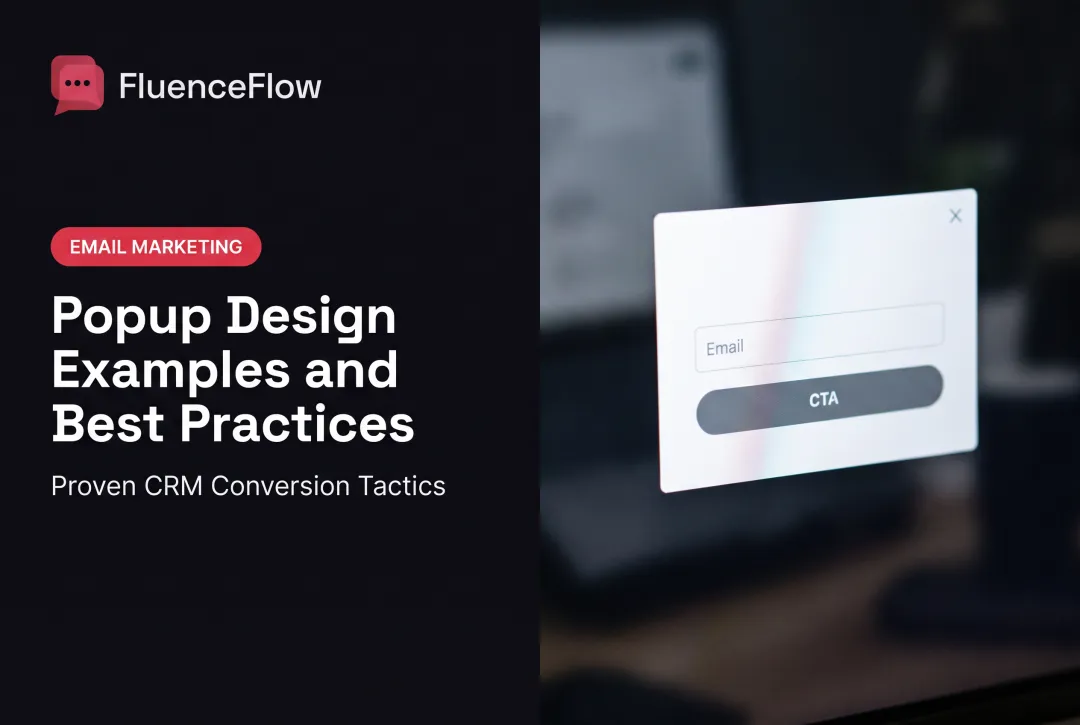 FluenceFlow

EMAIL MARKETING

Popup Design Examples and Best Practices

Proven CRM Conversion Tactics

×

Email

CTA